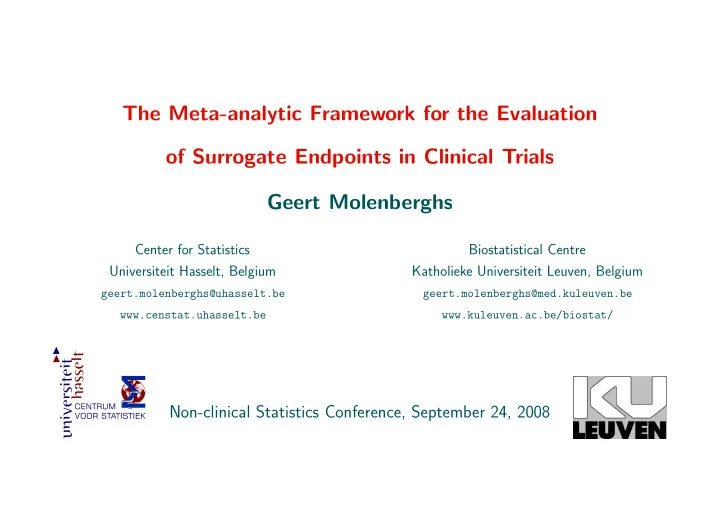 The Meta-analytic Framework for the Evaluation

of Surrogate Endpoints in Clinical Trials

Geert Molenberghs

Center for Statistics
Universiteit Hasselt, Belgium
geert.molenberghs@uhasselt.be
www.censtat.uhasselt.be

Biostatistical Centre
Katholieke Universiteit Leuven, Belgium
geert.molenberghs@med.kuleuven.be
www.kuleuven.ac.be/biostat/

universiteit hasselt

CENTRUM VOOR STATISTIEK

Non-clinical Statistics Conference, September 24, 2008

KU LEUVEN